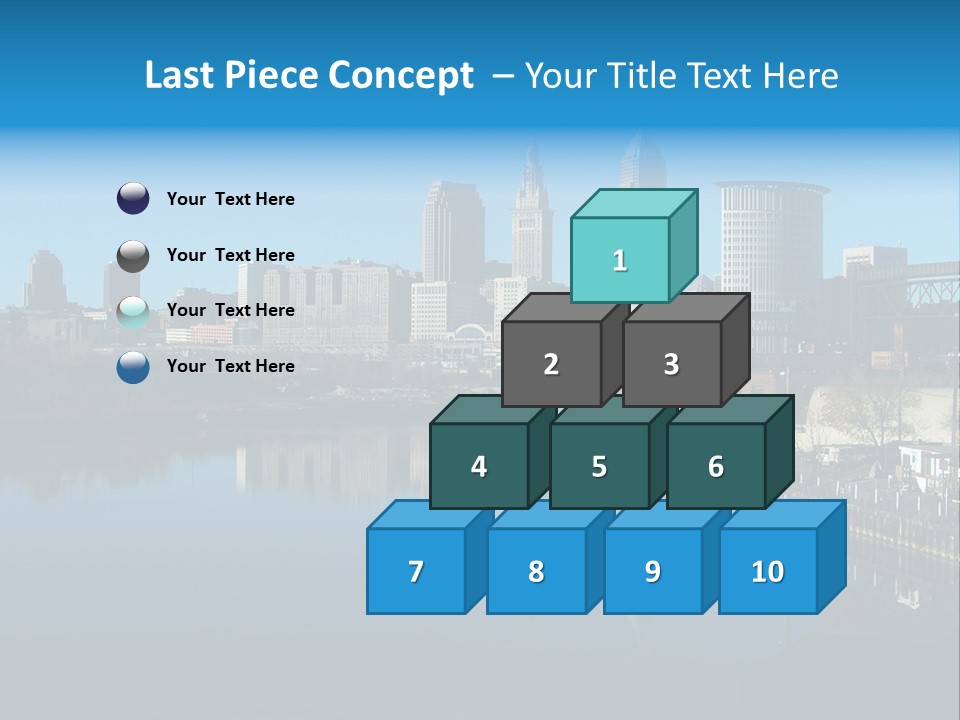 Last Piece Concept – Your Title Text Here

Your Text Here

Your Text Here

Your Text Here

Your Text Here

1

2 3

4 5 6

7 8 9 10